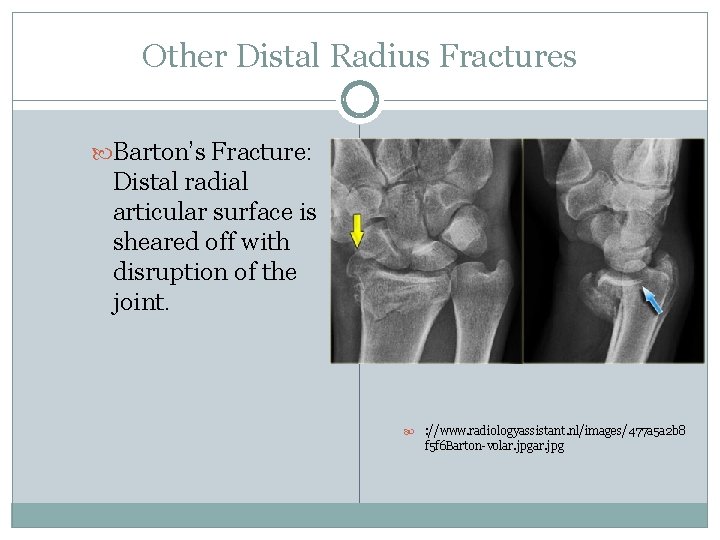 Other Distal Radius Fractures

Barton's Fracture: Distal radial articular surface is sheared off with disruption of the joint.

://www.radiologyassistant.nl/images/477a5a2b8f5f6Barton-volar.jpgar.jpg